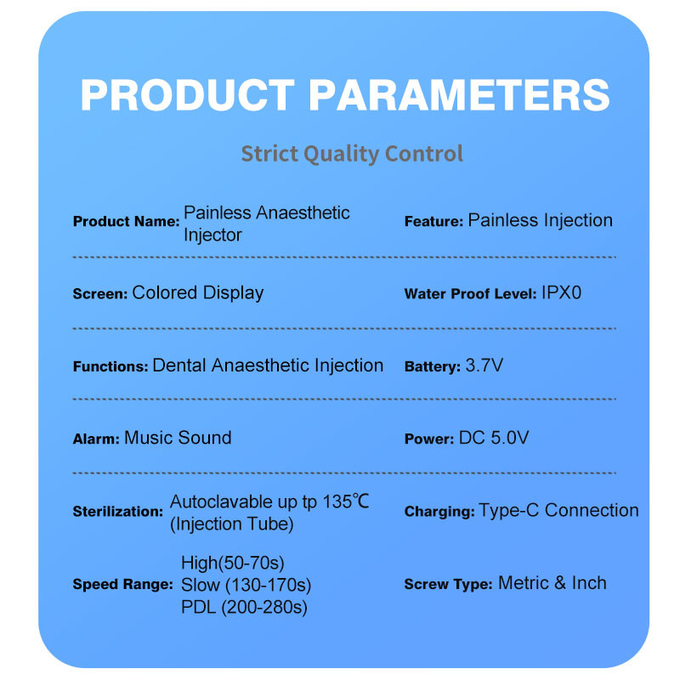 PRODUCT PARAMETERS

Strict Quality Control

Product Name: Painless Anaesthetic Injector

Feature: Painless Injection

Screen: Colored Display

Water Proof Level: IPX0

Functions: Dental Anaesthetic Injection

Battery: 3.7V

Alarm: Music Sound

Power: DC 5.0V

Sterilization: Autoclavable up tp 135℃ (Injection Tube)

Charging: Type-C Connection

Speed Range: High(50-70s) Slow (130-170s) PDL (200-280s)

Screw Type: Metric & Inch